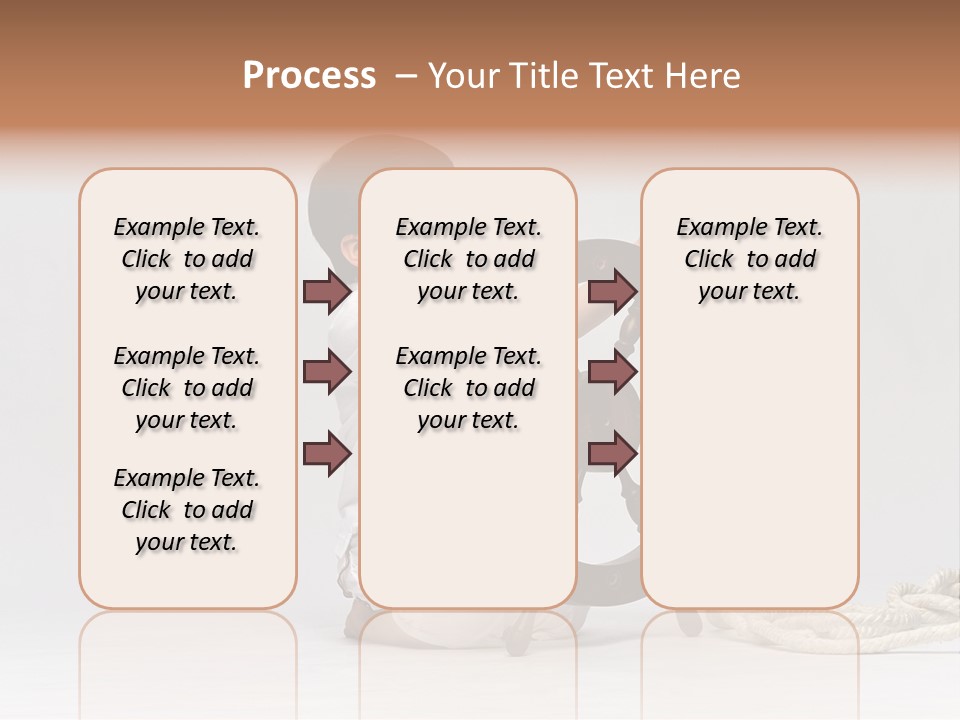 Process – Your Title Text Here

Example Text. Click to add your text.

Example Text. Click to add your text.

Example Text. Click to add your text.

Example Text. Click to add your text.

Example Text. Click to add your text.

Example Text. Click to add your text.